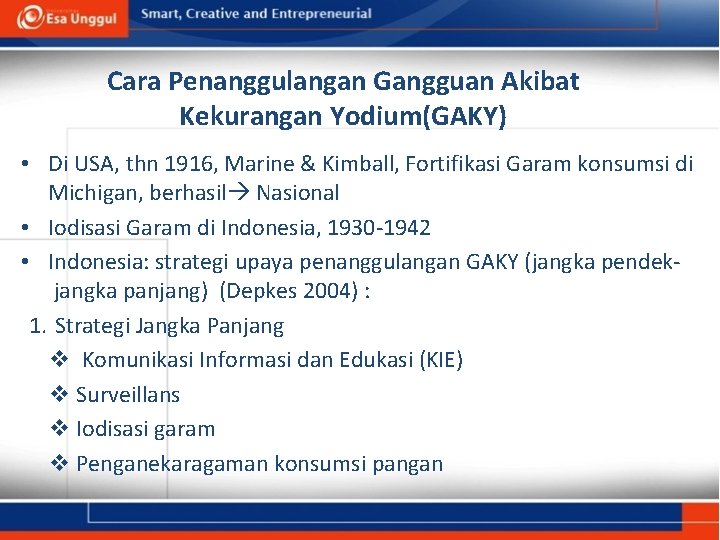 Esa Unggul

Smart, Creative and Entrepreneurial

Cara Penanggulangan Gangguan Akibat Kekurangan Yodium(GAKY)

• Di USA, thn 1916, Marine & Kimball, Fortifikasi Garam konsumsi di Michigan, berhasil→ Nasional

• Iodisasi Garam di Indonesia, 1930-1942

• Indonesia: strategi upaya penanggulangan GAKY (jangka pendek-jangka panjang) (Depkes 2004) :

1. Strategi Jangka Panjang

❖ Komunikasi Informasi dan Edukasi (KIE)

❖ Surveillans

❖ Iodisasi garam

❖ Penganekaragaman konsumsi pangan